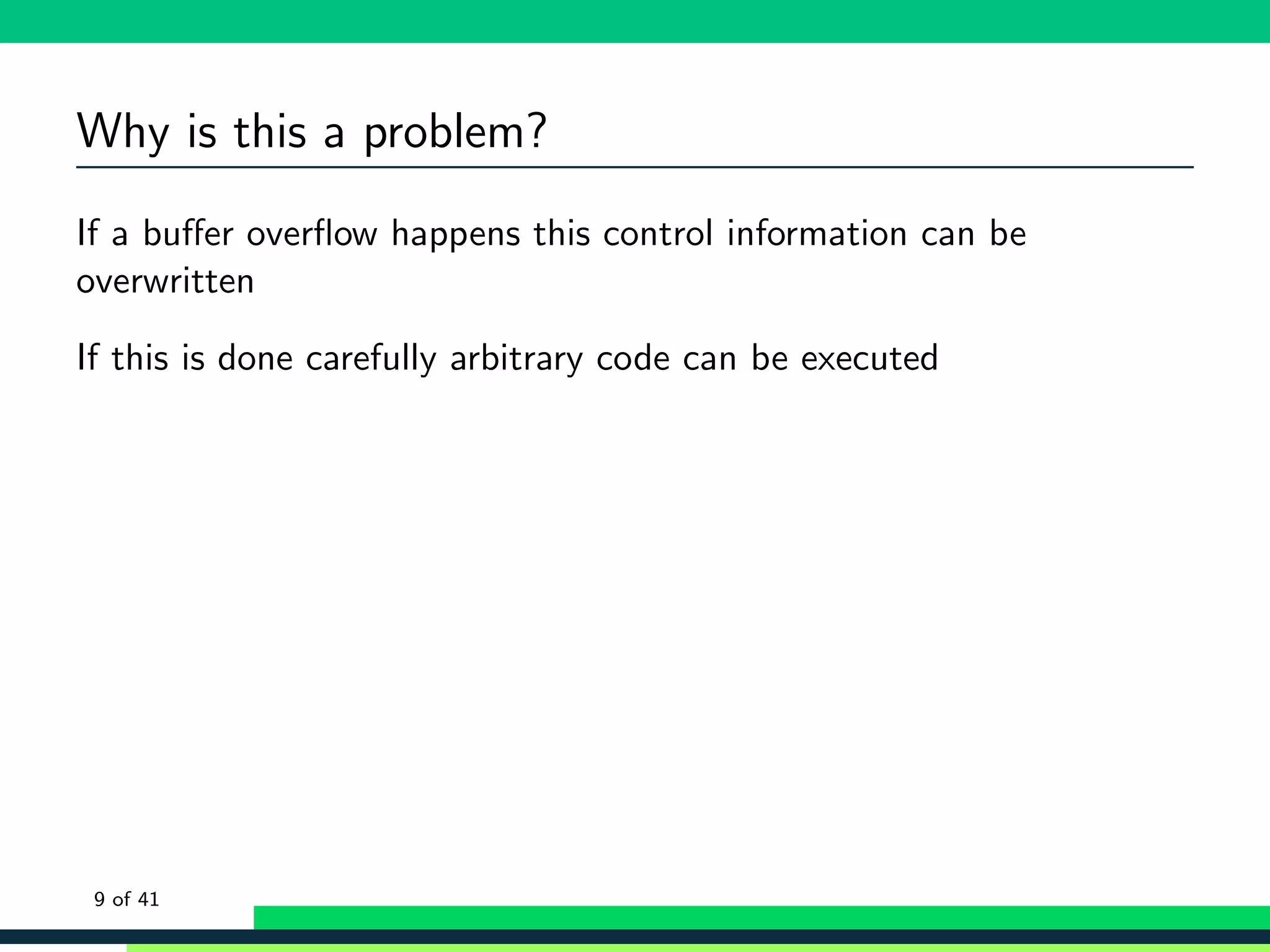 Why is this a problem?

If a buffer overflow happens this control information can be overwritten

If this is done carefully arbitrary code can be executed

9 of 41